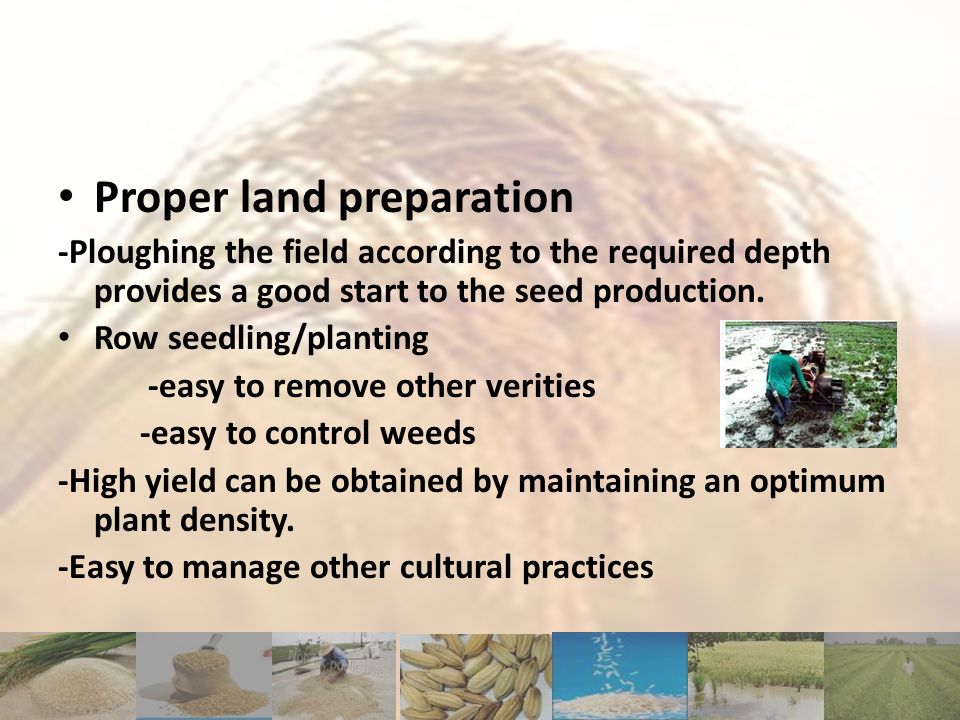 • Proper land preparation

-Ploughing the field according to the required depth provides a good start to the seed production.

• Row seedling/planting

-easy to remove other verities

-easy to control weeds

-High yield can be obtained by maintaining an optimum plant density.

-Easy to manage other cultural practices